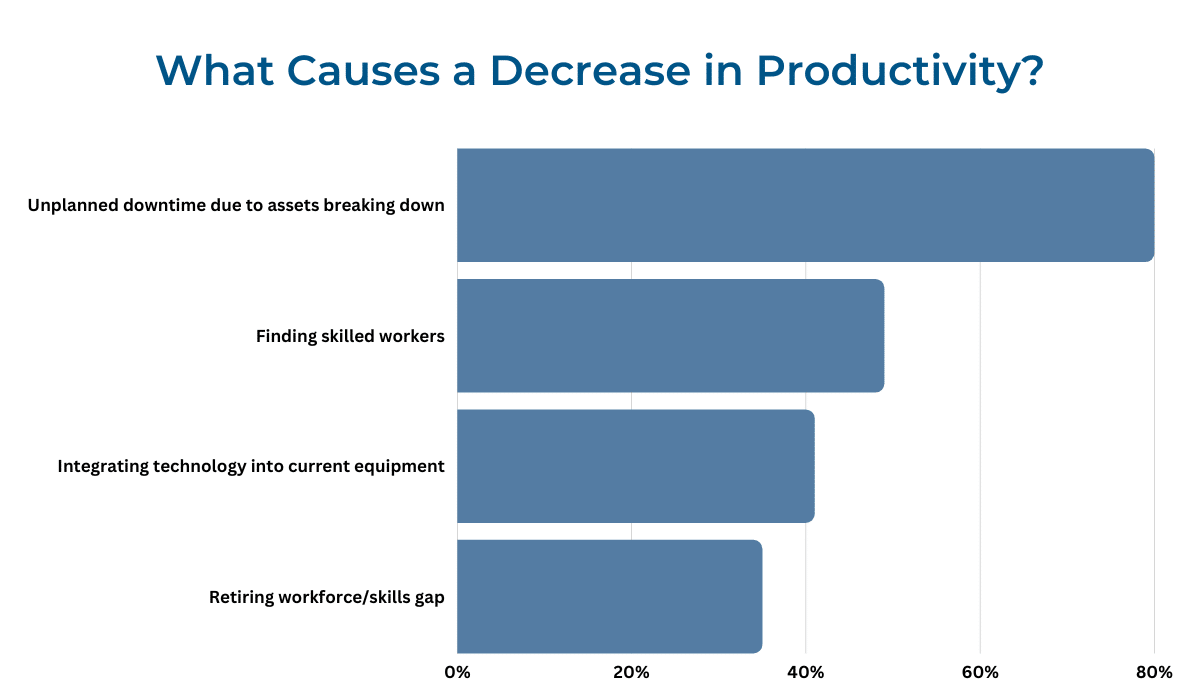 What Causes a Decrease in Productivity?

Unplanned downtime due to assets breaking down

Finding skilled workers

Integrating technology into current equipment

Retiring workforce/skills gap

0%
20%
40%
60%
80%